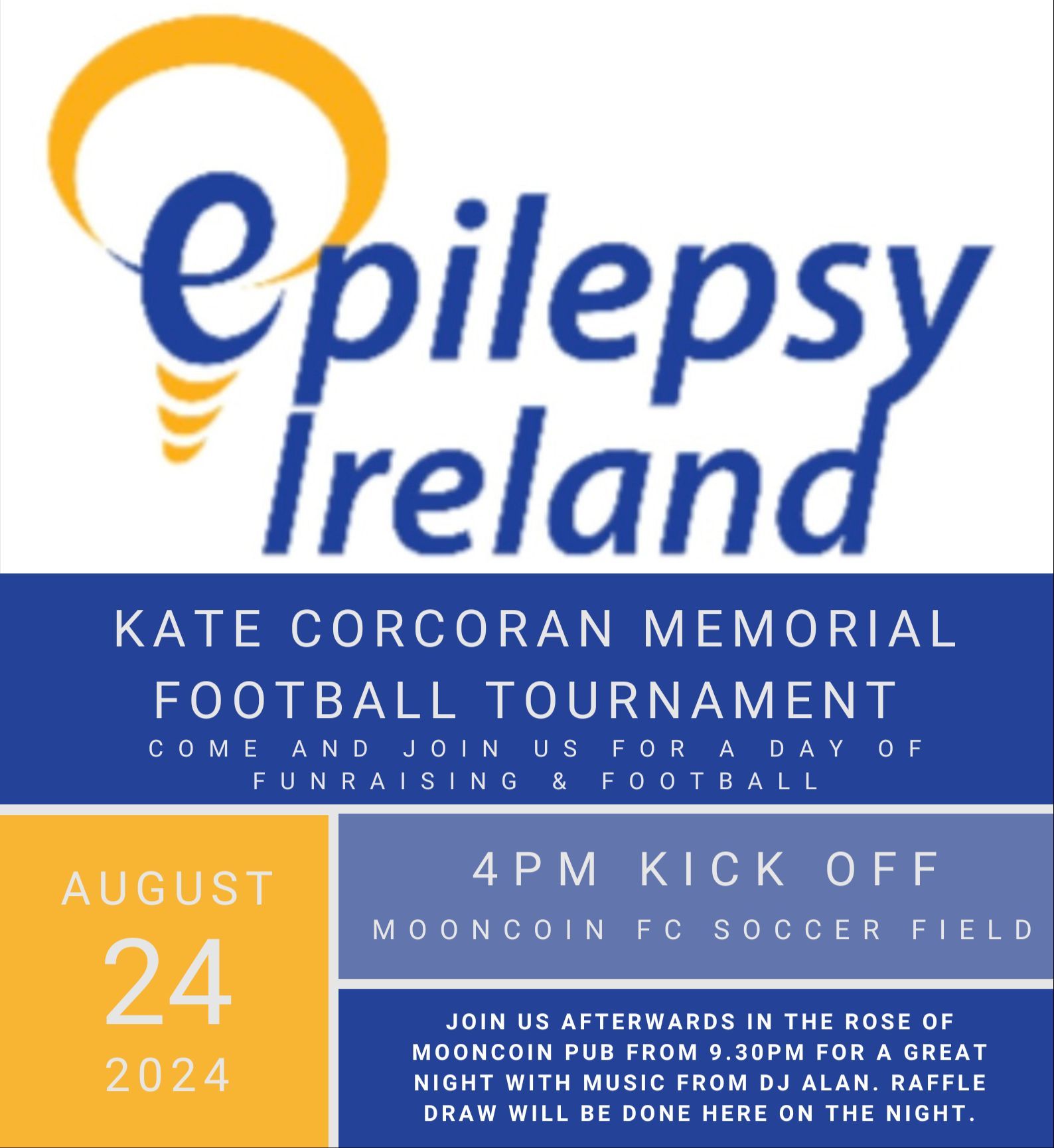 epilepsy Ireland

KATE CORCORAN MEMORIAL FOOTBALL TOURNAMENT

COME AND JOIN US FOR A DAY OF FUNRAISING & FOOTBALL

AUGUST 24 2024

4PM KICK OFF

MOONCOIN FC SOCCER FIELD

JOIN US AFTERWARDS IN THE ROSE OF MOONCOIN PUB FROM 9.30PM FOR A GREAT NIGHT WITH MUSIC FROM DJ ALAN. RAFFLE DRAW WILL BE DONE HERE ON THE NIGHT.